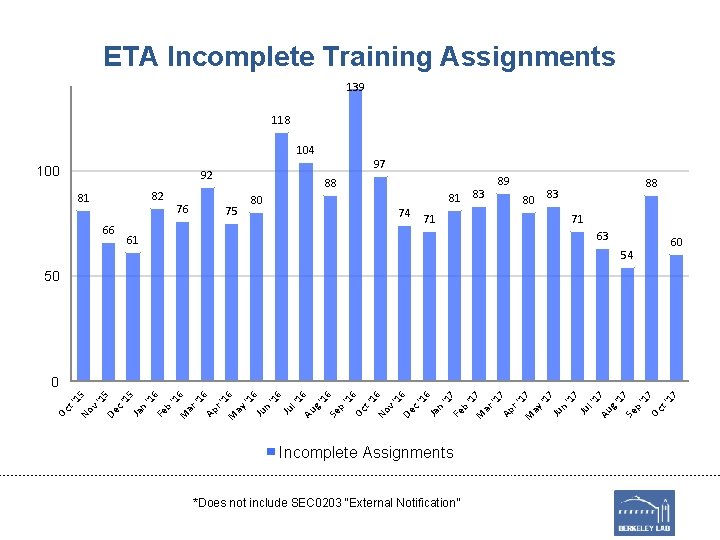 ETA Incomplete Training Assignments

100
50
0

81 66 61 82 76 92 75 80 118 104 88 139 97 74 71 81 83 89 80 83 71 63 54 88 60

Oct '15 Nov '15 Dec '15 Jan '16 Feb '16 Mar '16 Apr '16 May '16 Jun '16 Jul '16 Aug '16 Sep '16 Oct '16 Nov '16 Dec '16 Jan '17 Feb '17 Mar '17 Apr '17 May '17 Jun '17 Jul '17 Aug '17 Sep '17 Oct '17

Incomplete Assignments

*Does not include SEC0203 "External Notification"

BERKELEY LAB